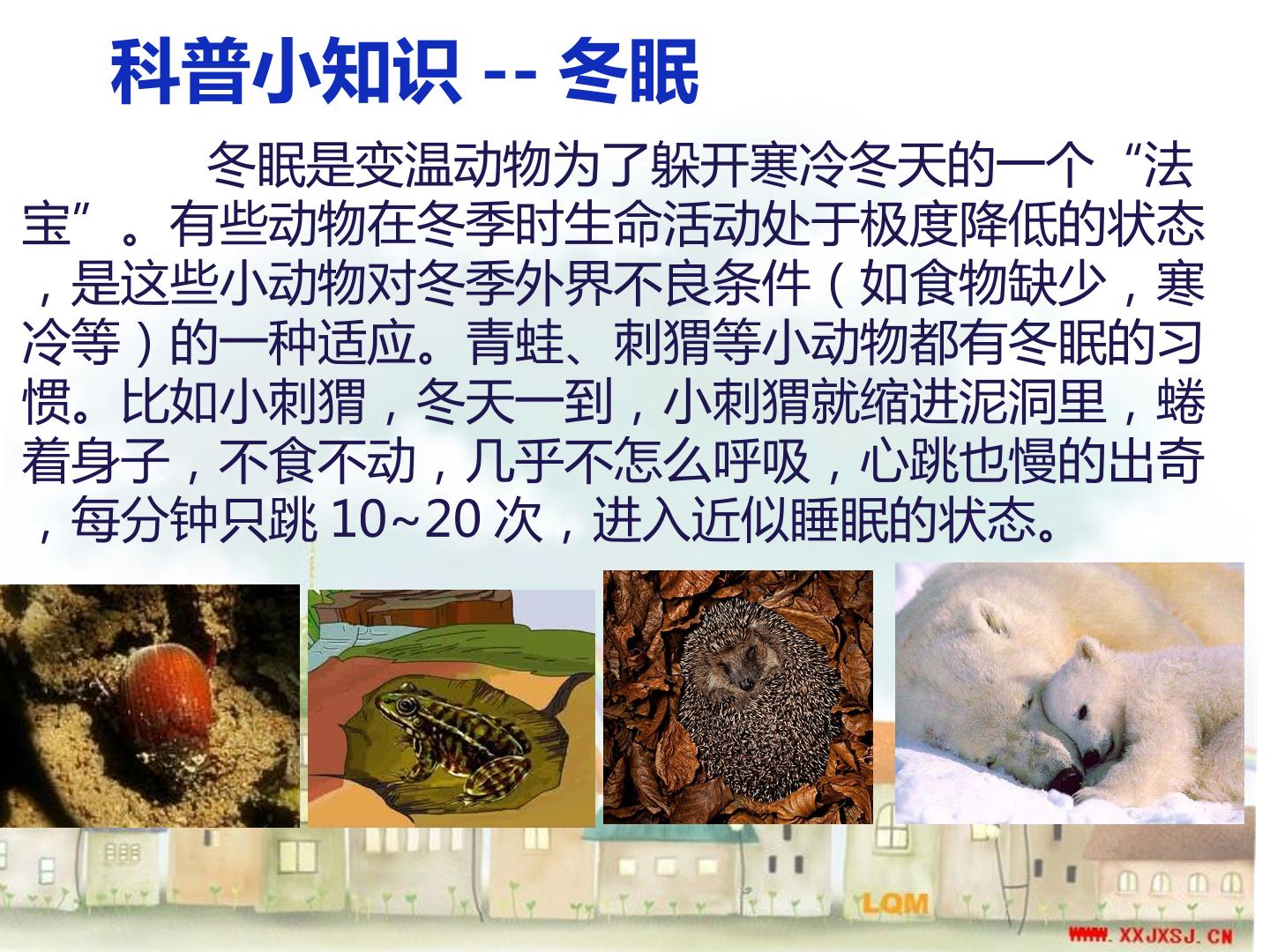 科普小知识 -- 冬眠

冬眠是变温动物为了躲开寒冷冬天的一个“法宝”。有些动物在冬季时生命活动处于极度降低的状态，是这些小动物对冬季外界不良条件（如食物缺少，寒冷等）的一种适应。青蛙、刺猬等小动物都有冬眠的习惯。比如小刺猬，冬天一到，小刺猬就缩进泥洞里，蜷着身子，不食不动，几乎不怎么呼吸，心跳也慢的出奇，每分钟只跳10~20次，进入近似睡眠的状态。

LQM

WWW.XXJXSJ.CN